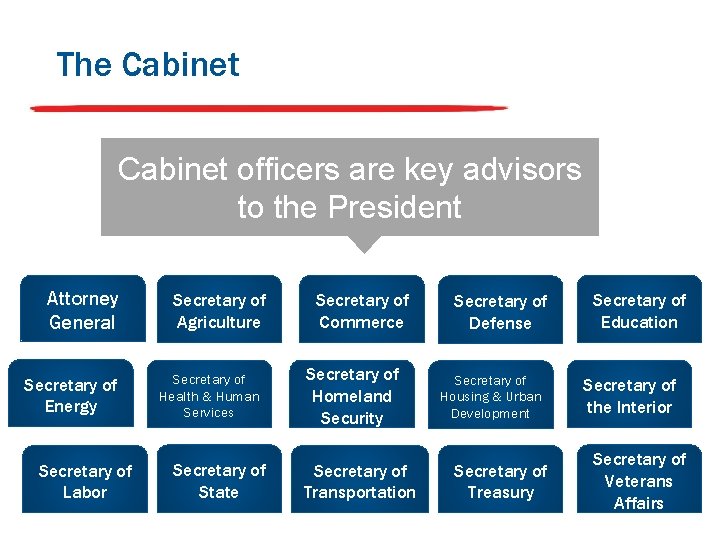 The Cabinet

Cabinet officers are key advisors to the President

Attorney General

Secretary of Agriculture

Secretary of Commerce

Secretary of Defense

Secretary of Education

Secretary of Energy

Secretary of Health & Human Services

Secretary of Homeland Security

Secretary of Housing & Urban Development

Secretary of the Interior

Secretary of Labor

Secretary of State

Secretary of Transportation

Secretary of Treasury

Secretary of Veterans Affairs